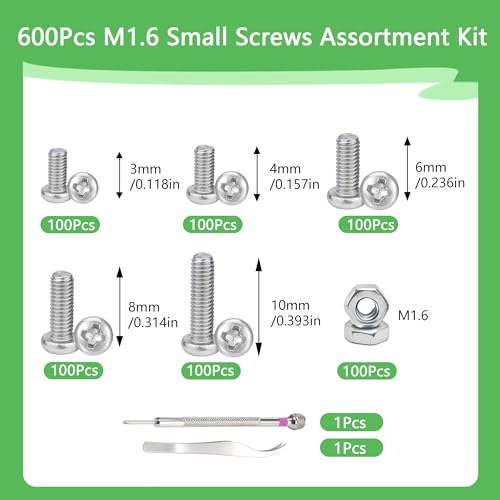 600Pcs M1.6 Small Screws Assortment Kit

3mm /0.118in

100Pcs

4mm /0.157in

100Pcs

6mm /0.236in

100Pcs

8mm /0.314in

100Pcs

10mm /0.393in

100Pcs

M1.6

100Pcs

1Pcs

1Pcs